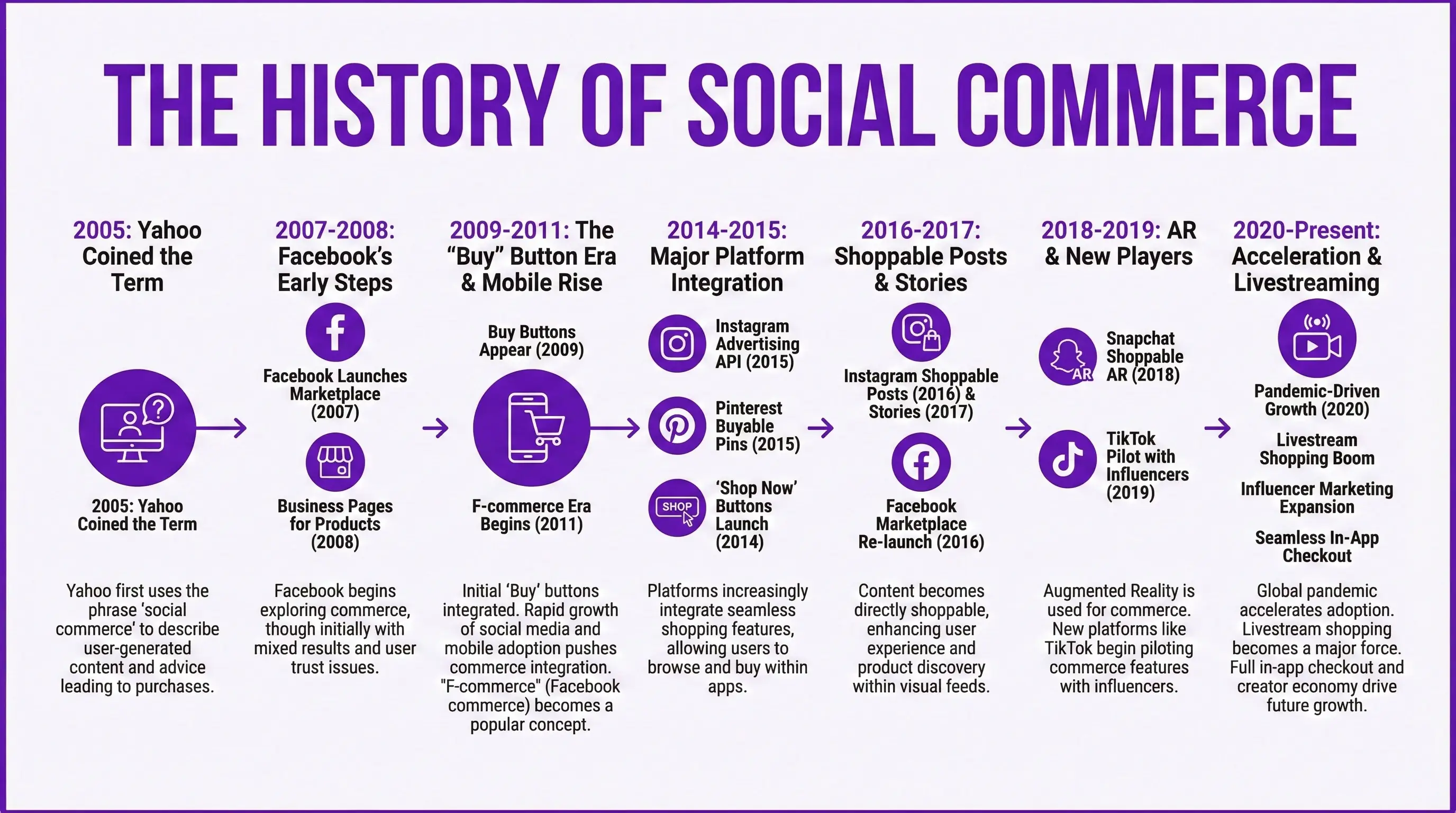 THE HISTORY OF SOCIAL COMMERCE

2005: Yahoo Coined the Term

2005: Yahoo Coined the Term

Yahoo first uses the phrase 'social commerce' to describe user-generated content and advice leading to purchases.

2007-2008: Facebook's Early Steps

Facebook Launches Marketplace (2007)

Business Pages for Products (2008)

Facebook begins exploring commerce, though initially with mixed results and user trust issues.

2009-2011: The "Buy" Button Era & Mobile Rise

Buy Buttons Appear (2009)

F-commerce Era Begins (2011)

Initial 'Buy' buttons integrated. Rapid growth of social media and mobile adoption pushes commerce integration. "F-commerce" (Facebook commerce) becomes a popular concept.

2014-2015: Major Platform Integration

Instagram Advertising API (2015)

Pinterest Buyable Pins (2015)

SHOP

'Shop Now' Buttons Launch (2014)

Platforms increasingly integrate seamless shopping features, allowing users to browse and buy within apps.

2016-2017: Shoppable Posts & Stories

Instagram Shoppable Posts (2016) & Stories (2017)

Facebook Marketplace Re-launch (2016)

Content becomes directly shoppable, enhancing user experience and product discovery within visual feeds.

2018-2019: AR & New Players

AR

Snapchat Shoppable AR (2018)

TikTok Pilot with Influencers (2019)

Augmented Reality is used for commerce. New platforms like TikTok begin piloting commerce features with influencers.

2020-Present: Acceleration & Livestreaming

Pandemic-Driven Growth (2020)

Livestream Shopping Boom

Influencer Marketing Expansion

Seamless In-App Checkout

Global pandemic accelerates adoption. Livestream shopping becomes a major force. Full in-app checkout and creator economy drive future growth.